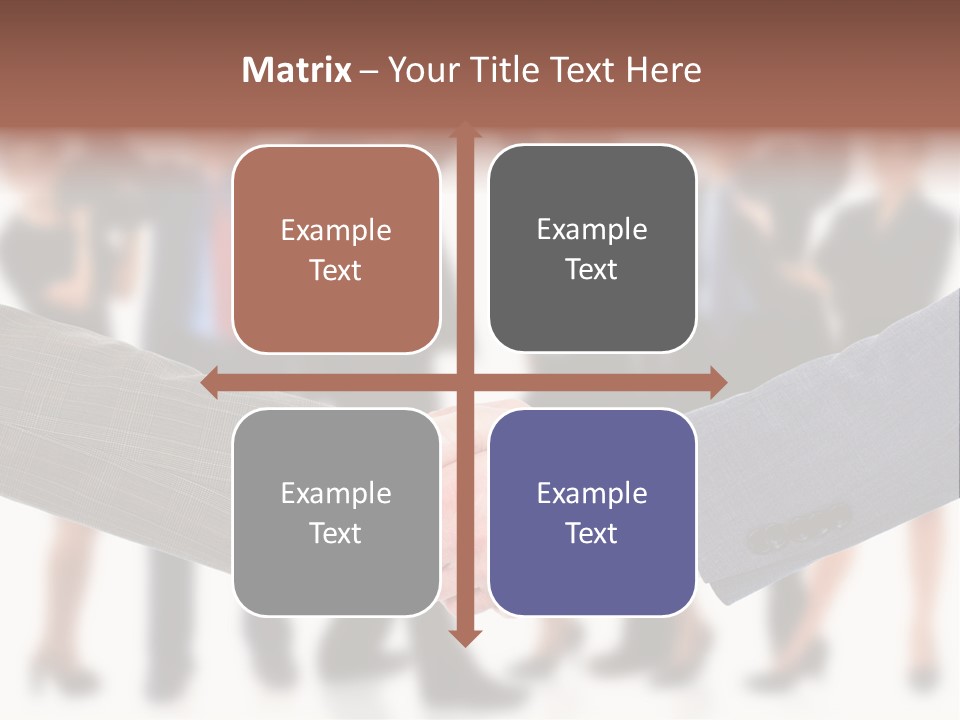 Matrix – Your Title Text Here

Example Text

Example Text

Example Text

Example Text